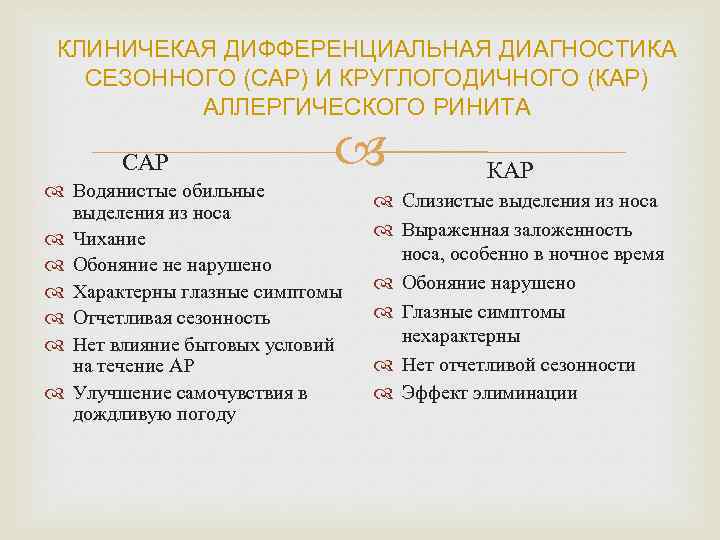 КЛИНИЧЕКАЯ ДИФФЕРЕНЦИАЛЬНАЯ ДИАГНОСТИКА СЕЗОННОГО (САР) И КРУГЛОГОДИЧНОГО (КАР) АЛЛЕРГИЧЕСКОГО РИНИТА

САР

Водянистые обильные выделения из носа

Чихание

Обоняние не нарушено

Характерны глазные симптомы

Отчетливая сезонность

Нет влияние бытовых условий на течение АР

Улучшение самочувствия в дождливую погоду

КАР

Слизистые выделения из носа

Выраженная заложенность носа, особенно в ночное время

Обоняние нарушено

Глазные симптомы нехарактерны

Нет отчетливой сезонности

Эффект элиминации